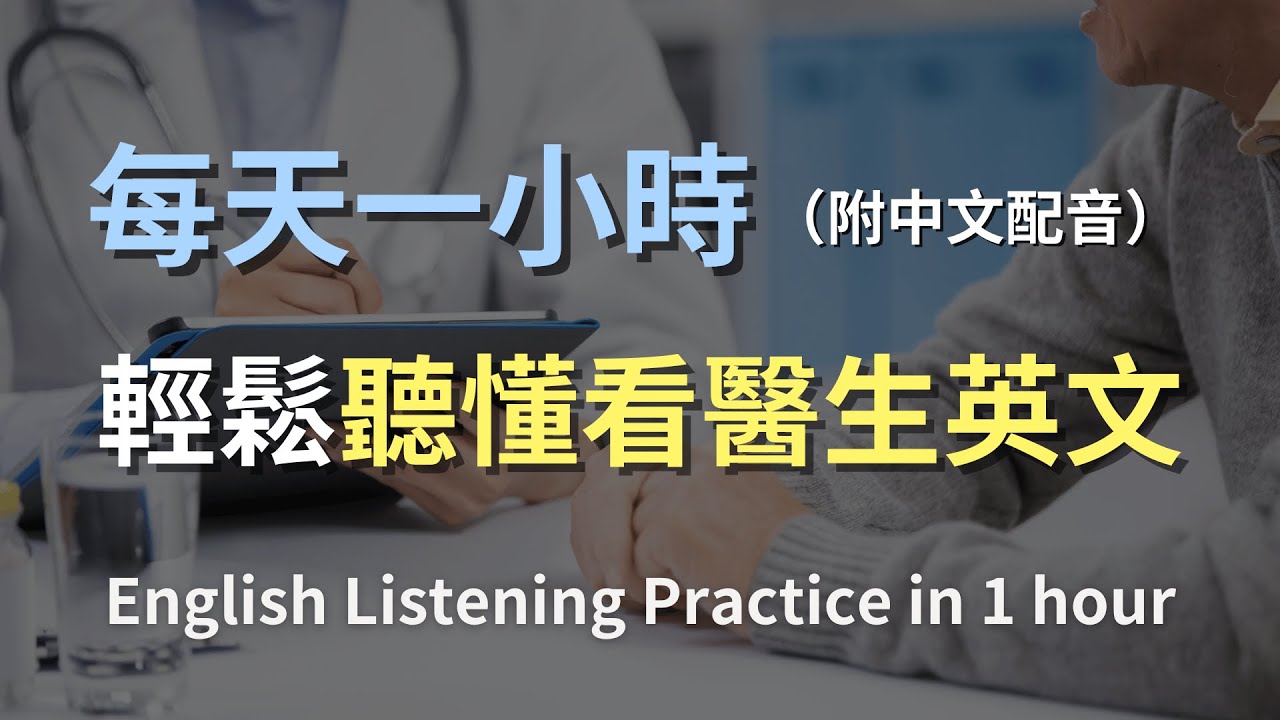 每天一小時（附中文配音）

輕鬆聽懂看醫生英文

English Listening Practice in 1 hour